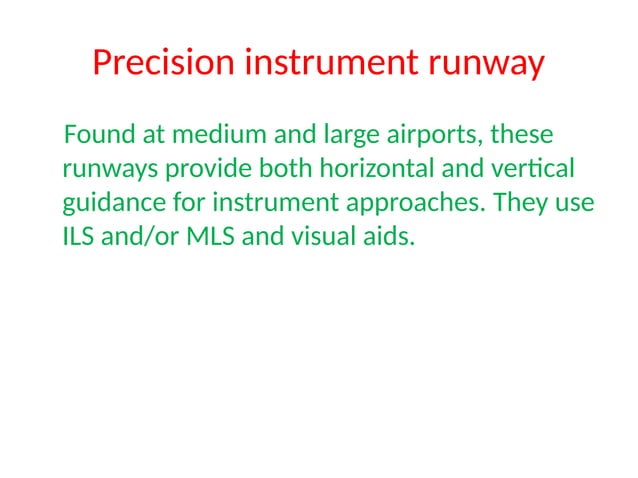 Precision instrument runway

Found at medium and large airports, these runways provide both horizontal and vertical guidance for instrument approaches. They use ILS and/or MLS and visual aids.